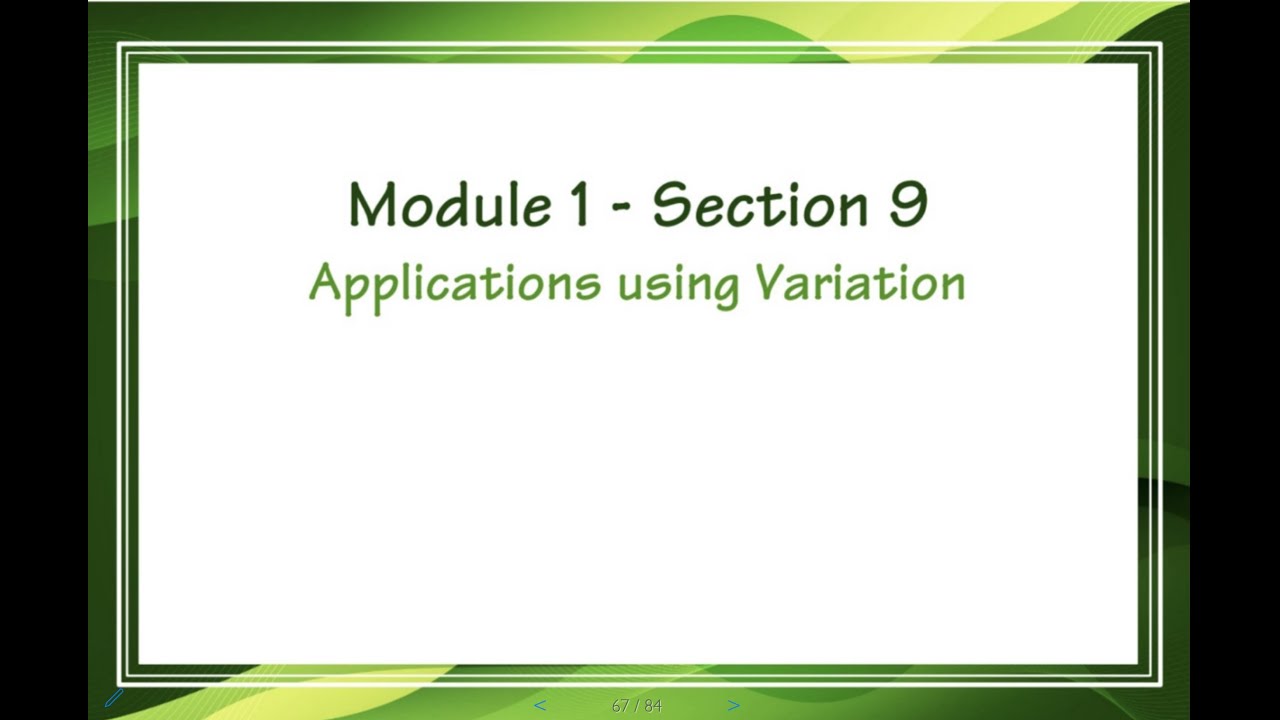 Module 1 - Section 9
Applications using Variation

< 67 / 84 >